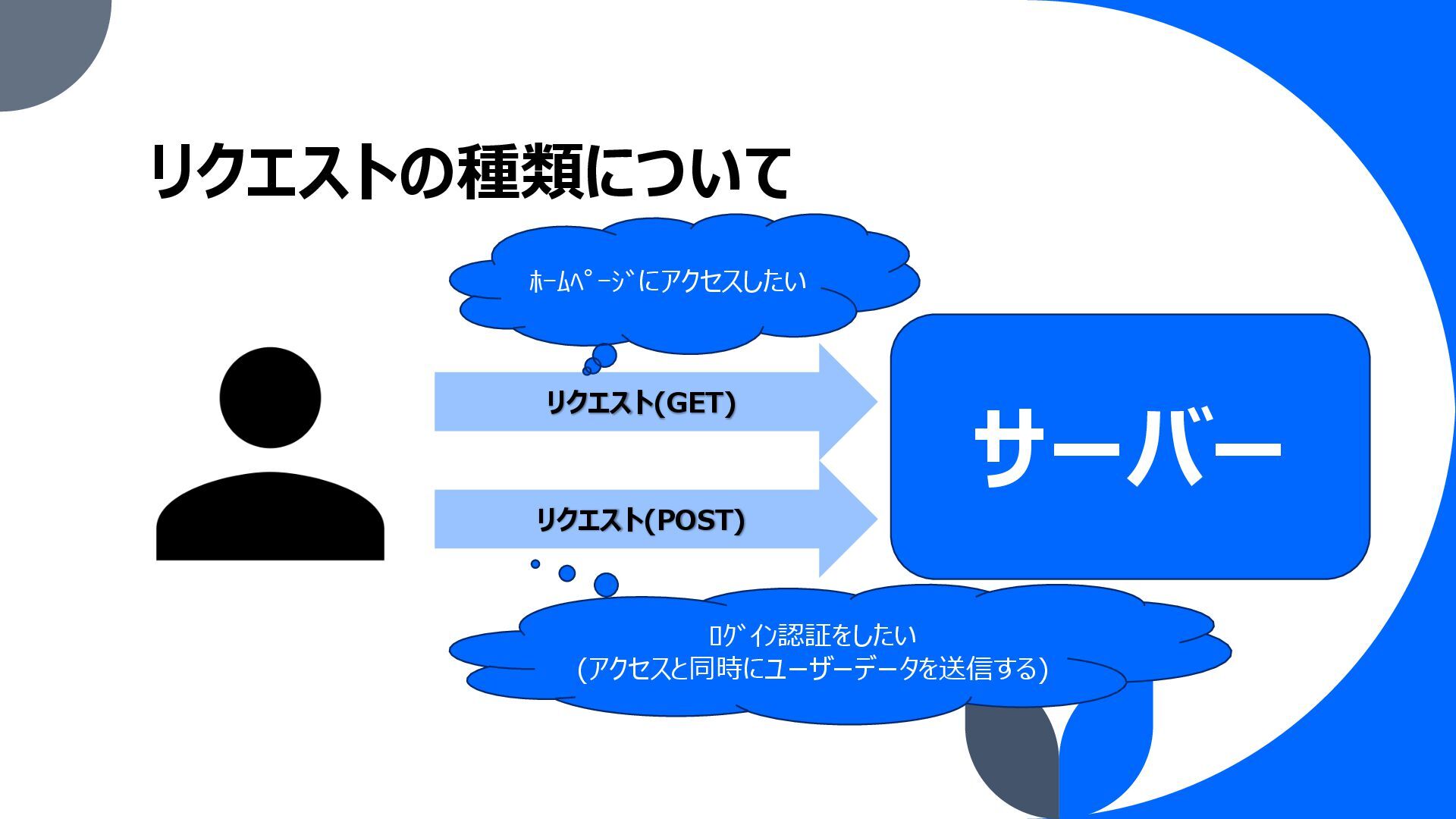 リクエストの種類について

ﾎｰﾑﾍﾟｰｼﾞにアクセスしたい

リクエスト(GET)

リクエスト(POST)

サーバー

ﾛｸﾞｲﾝ認証をしたい
(アクセスと同時にユーザーデータを送信する)